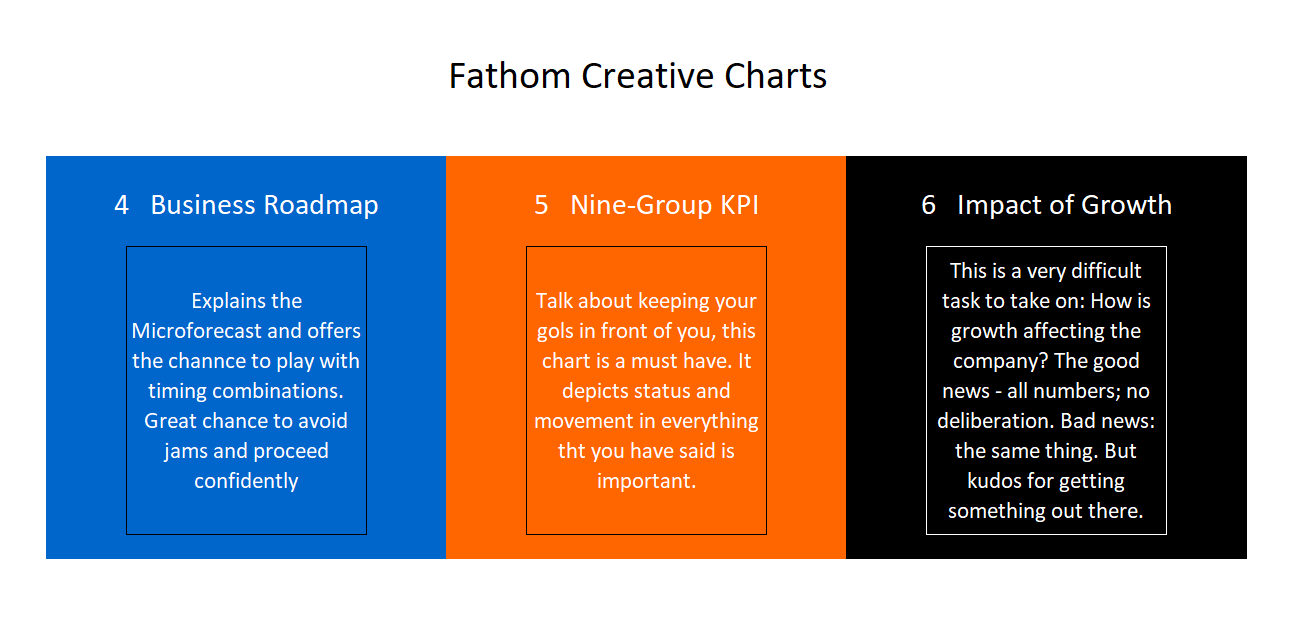 Fathom Creative Charts

4 Business Roadmap

Explains the Microforecast and offers the channce to play with timing combinations. Great chance to avoid jams and proceed confidently

5 Nine-Group KPI

Talk about keeping your gols in front of you, this chart is a must have. It depicts status and movement in everything tht you have said is important.

6 Impact of Growth

This is a very difficult task to take on: How is growth affecting the company? The good news - all numbers; no deliberation. Bad news: the same thing. But kudos for getting something out there.